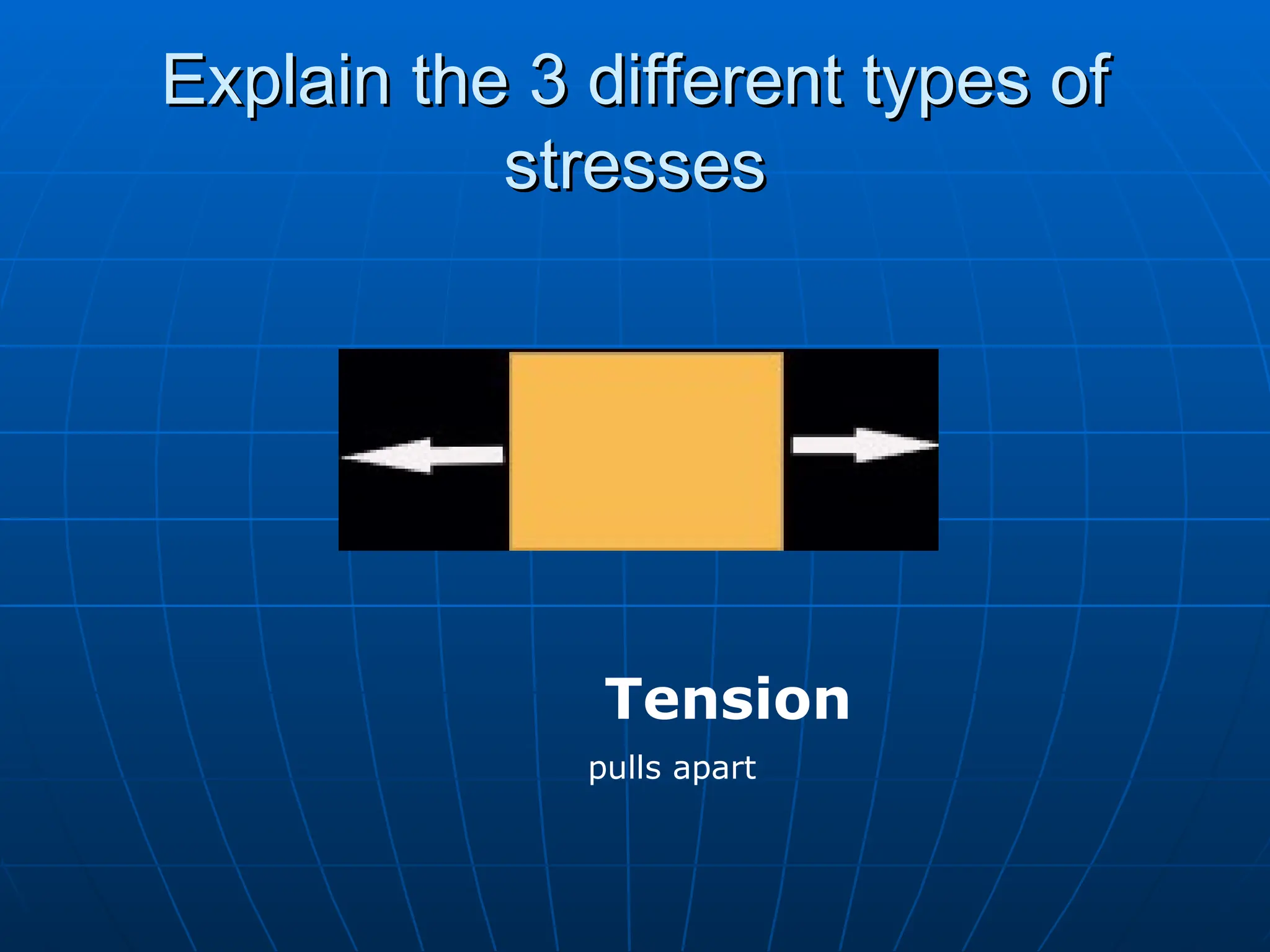 Explain the 3 different types of stresses

Tension

pulls apart